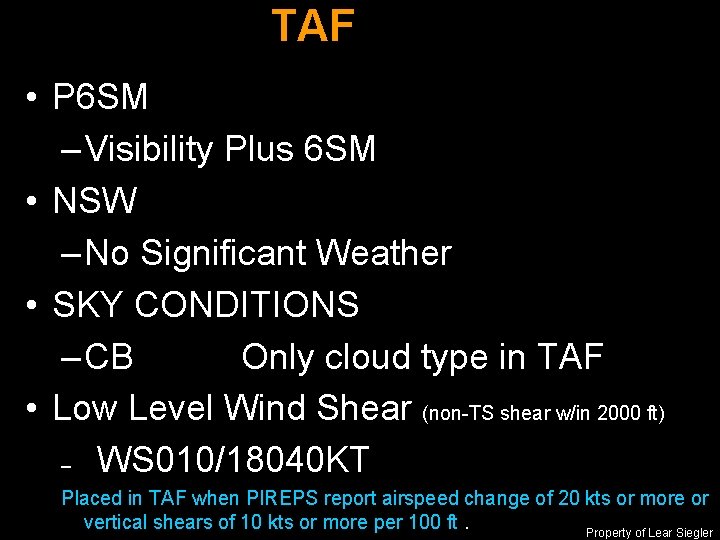 TAF

• P6SM
– Visibility Plus 6SM
• NSW
– No Significant Weather
• SKY CONDITIONS
– CB Only cloud type in TAF
• Low Level Wind Shear (non-TS shear w/in 2000 ft)
– WS010/18040KT

Placed in TAF when PIREPS report airspeed change of 20 kts or more or vertical shears of 10 kts or more per 100 ft .

Property of Lear Siegler